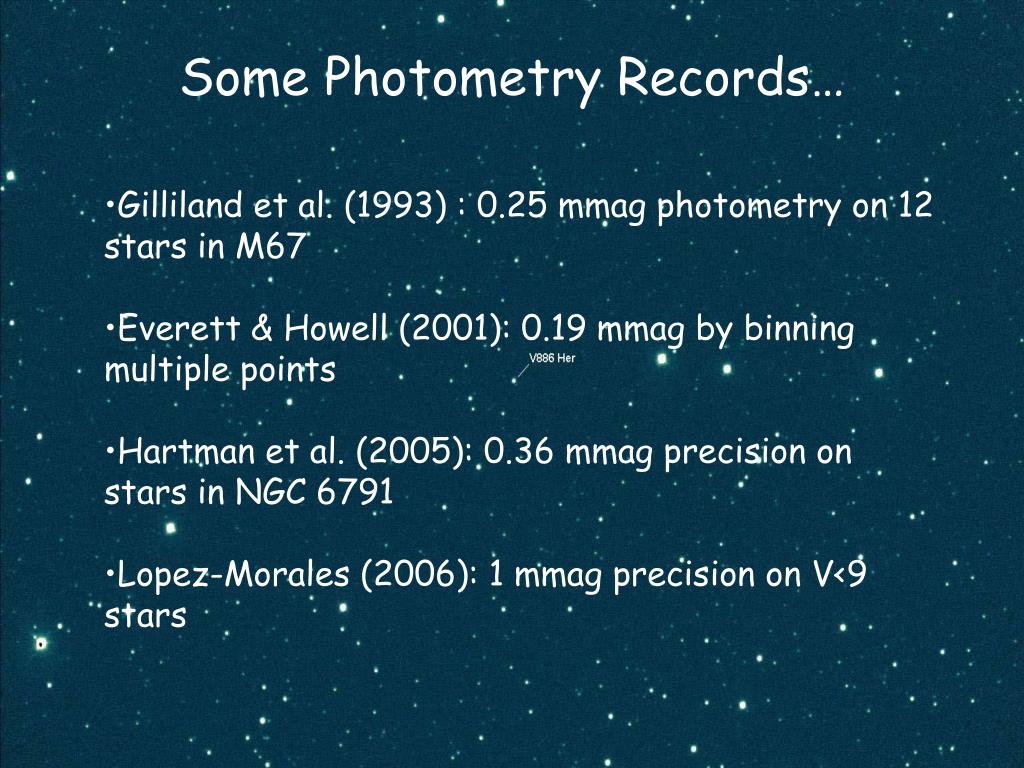 Some Photometry Records…

•Gilliland et al. (1993) : 0.25 mmag photometry on 12 stars in M67

•Everett & Howell (2001): 0.19 mmag by binning multiple points

V886 Her

•Hartman et al. (2005): 0.36 mmag precision on stars in NGC 6791

•Lopez-Morales (2006): 1 mmag precision on V<9 stars